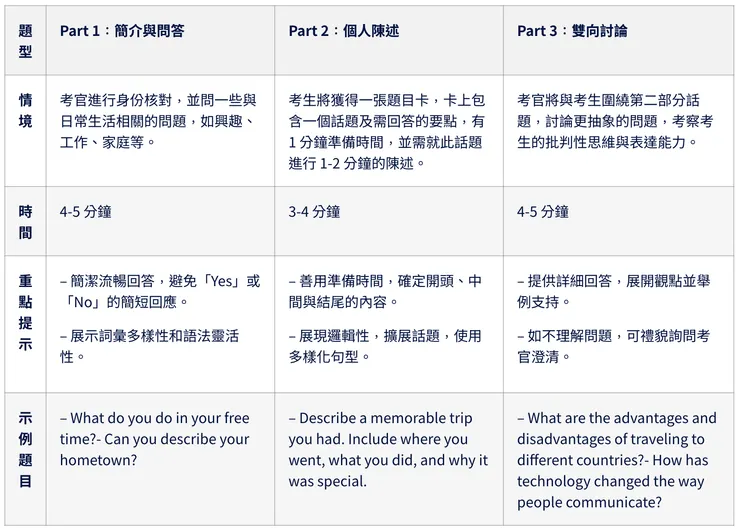 | 題型 | Part 1：簡介與問答 | Part 2：個人陳述 | Part 3：雙向討論 |
|---|---|---|---|
| 情境 | 考官進行身份核對，並問一些與日常生活相關的問題，如興趣、工作、家庭等。 | 考生將獲得一張題目卡，卡上包含一個話題及需回答的要點，有 1 分鐘準備時間，並需就此話題進行 1-2 分鐘的陳述。 | 考官將與考生圍繞第二部分話題，討論更抽象的問題，考察考生的批判性思維與表達能力。 |
| 時間 | 4-5 分鐘 | 3-4 分鐘 | 4-5 分鐘 |
| 重點提示 | – 簡潔流暢回答，避免「Yes」或「No」的簡短回應。 – 展示詞彙多樣性和語法靈活性。 | – 善用準備時間，確定開頭、中間與結尾的內容。 – 展現邏輯性，擴展話題，使用多樣化句型。 | – 提供詳細回答，展開觀點並舉例支持。 – 如不理解問題，可禮貌詢問考官澄清。 |
| 示例題目 | – What do you do in your free time?- Can you describe your hometown? | – Describe a memorable trip you had. Include where you went, what you did, and why it was special. | – What are the advantages and disadvantages of traveling to different countries?- How has technology changed the way people communicate? |